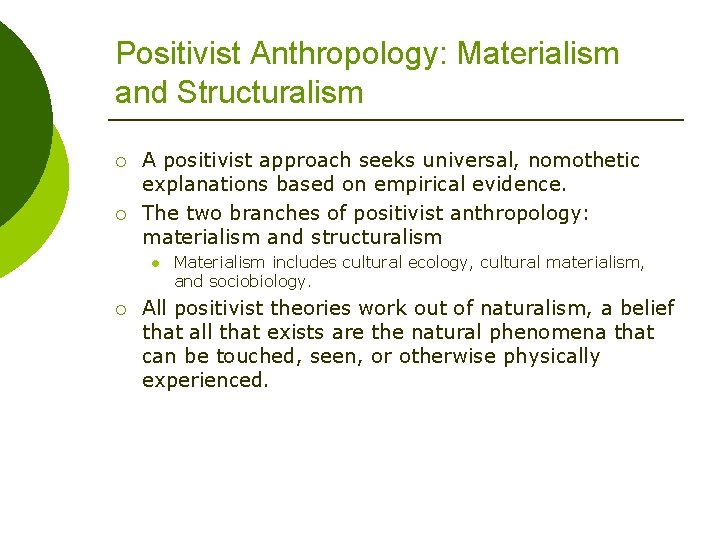 Positivist Anthropology: Materialism and Structuralism

○ A positivist approach seeks universal, nomothetic explanations based on empirical evidence.

○ The two branches of positivist anthropology: materialism and structuralism

● Materialism includes cultural ecology, cultural materialism, and sociobiology.

○ All positivist theories work out of naturalism, a belief that all that exists are the natural phenomena that can be touched, seen, or otherwise physically experienced.